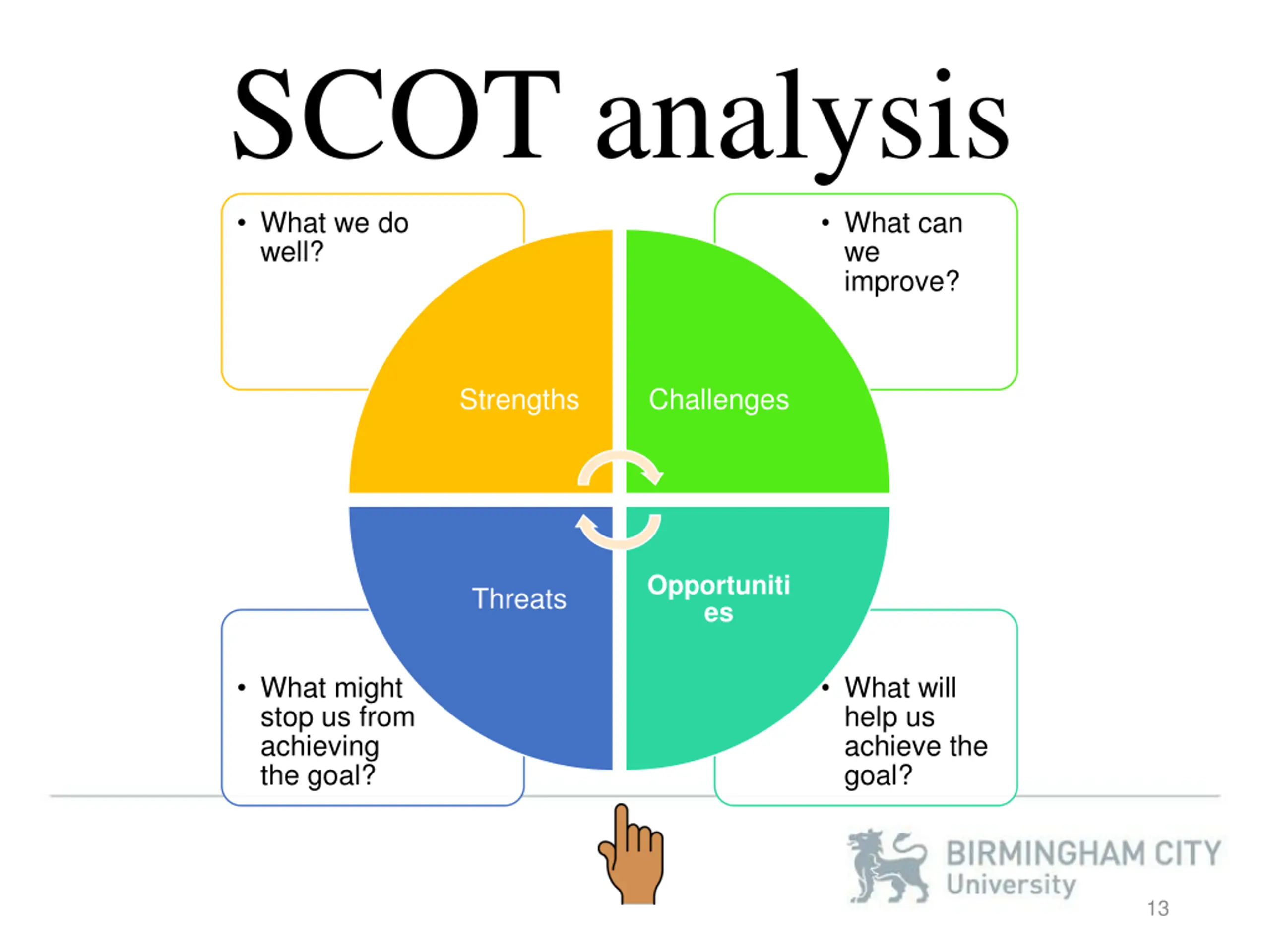 SCOT analysis

• What we do well?

• What can we improve?

Strengths

Challenges

Threats

Opportuniti es

• What might stop us from achieving the goal?

• What will help us achieve the goal?

BIRMINGHAM CITY University

13